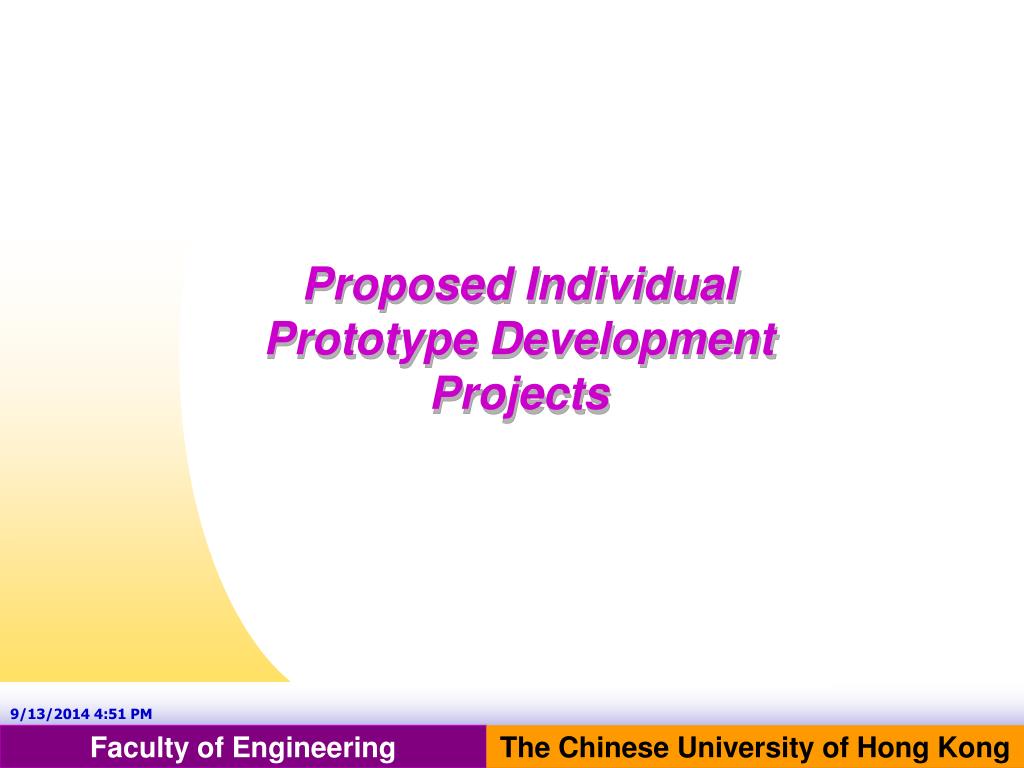 Proposed Individual Prototype Development Projects

9/13/2014 4:51 PM

Faculty of Engineering

The Chinese University of Hong Kong